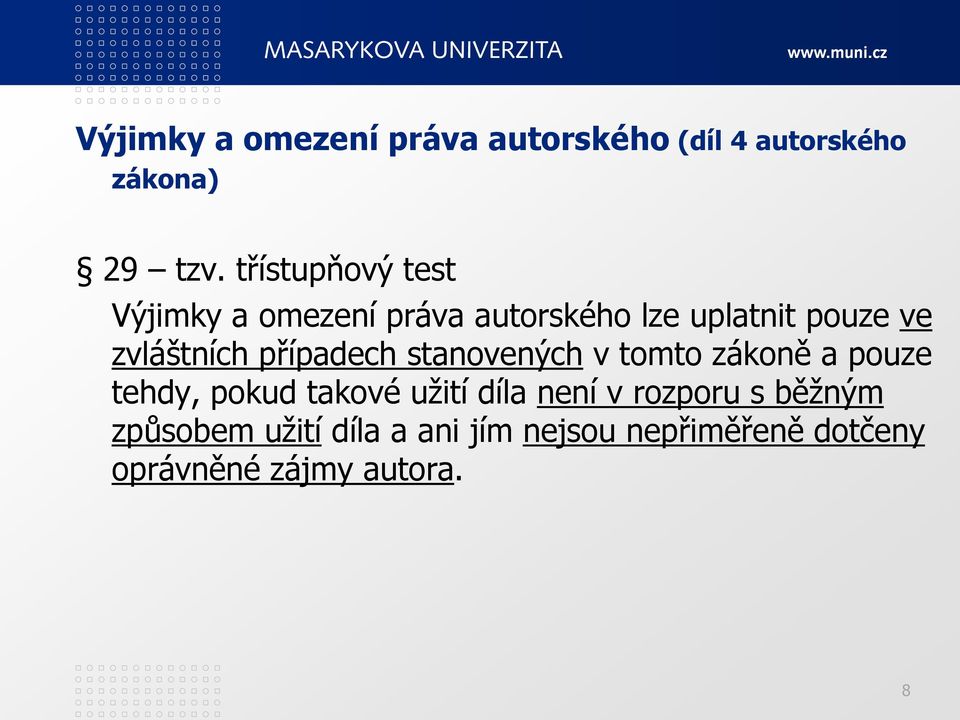 MASARYKOVA UNIVERZITA

www.muni.cz

Výjimky a omezení práva autorského (díl 4 autorského zákona)

§ 29 – tzv. třístupňový test

Výjimky a omezení práva autorského lze uplatnit pouze ve zvláštních případech stanovených v tomto zákoně a pouze tehdy, pokud takové užití díla není v rozporu s běžným způsobem užití díla a ani jím nejsou nepřiměřeně dotčeny oprávněné zájmy autora.

8